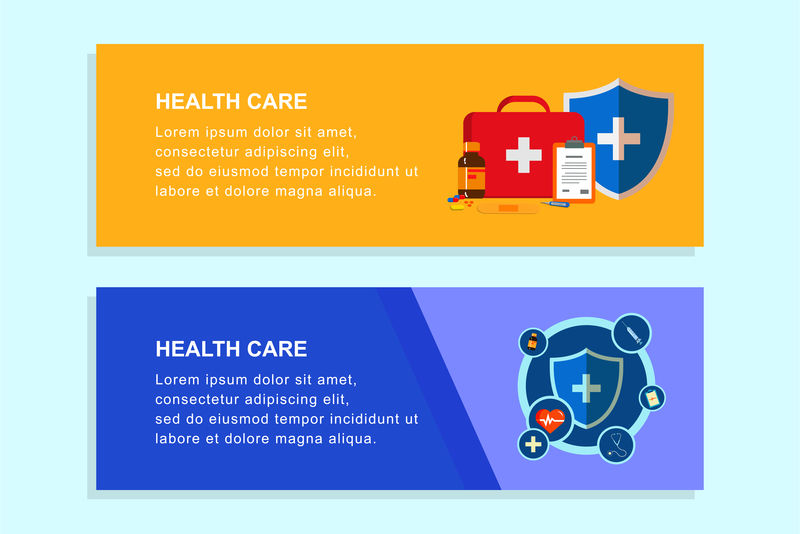 HEALTH CARE

Lorem ipsum dolor sit amet, consectetur adipiscing elit, sed do eiusmod tempor incididunt ut labore et dolore magna aliqua.

HEALTH CARE

Lorem ipsum dolor sit amet, consectetur adipiscing elit, sed do eiusmod tempor incididunt ut labore et dolore magna aliqua.